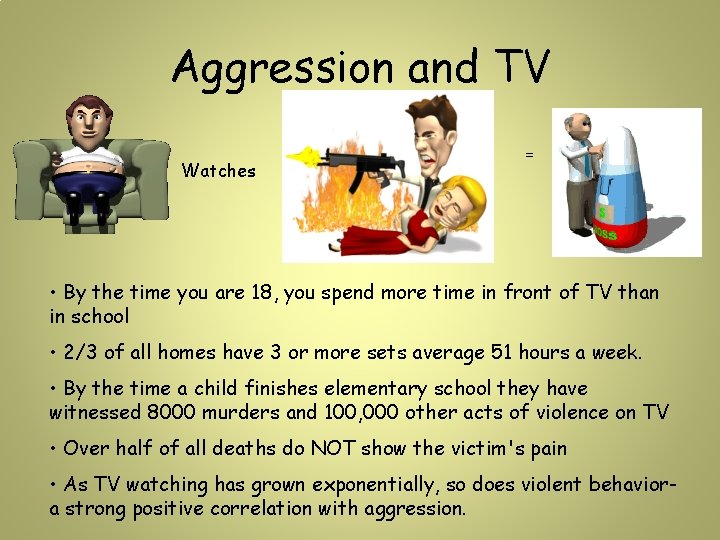 Aggression and TV

Watches

=

$

BOSS

• By the time you are 18, you spend more time in front of TV than in school

• 2/3 of all homes have 3 or more sets average 51 hours a week.

• By the time a child finishes elementary school they have witnessed 8000 murders and 100,000 other acts of violence on TV

• Over half of all deaths do NOT show the victim's pain

• As TV watching has grown exponentially, so does violent behavior- a strong positive correlation with aggression.